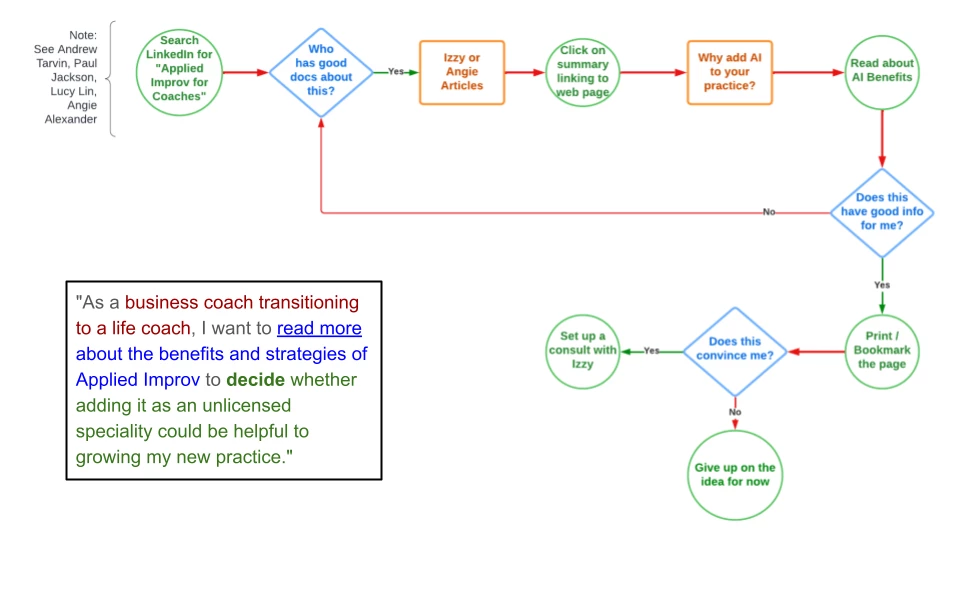 Note: See Andrew Tarvin, Paul Jackson, Lucy Lin, Angie Alexander

Search LinkedIn for "Applied Improv for Coaches"

Who has good docs about this?

Yes

Izzy or Angie Articles

Click on summary linking to web page

Why add AI to your practice?

Read about AI Benefits

Does this have good info for me?

No

Yes

Print / Bookmark the page

Does this convince me?

Yes

Set up a consult with Izzy

No

Give up on the idea for now

"As a business coach transitioning to a life coach, I want to read more about the benefits and strategies of Applied Improv to decide whether adding it as an unlicensed speciality could be helpful to growing my new practice."